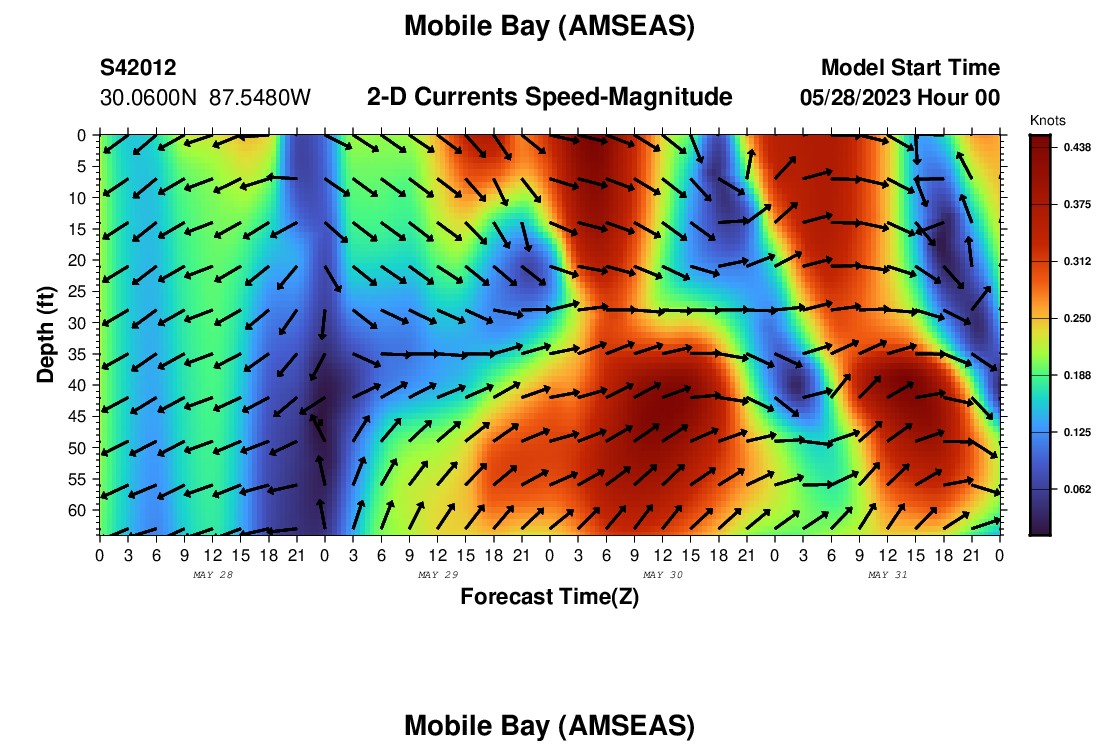 Mobile Bay (AMSEAS)

S42012
30.0600N 87.5480W

2-D Currents Speed-Magnitude

Model Start Time
05/28/2023 Hour 00

Knots
0.438
0.375
0.312
0.250
0.188
0.125
0.062

Depth (ft)
0
5
10
15
20
25
30
35
40
45
50
55
60

0 3 6 9 12 15 18 21 0 3 6 9 12 15 18 21 0 3 6 9 12 15 18 21 0 3 6 9 12 15 18 21 0

MAY 28
MAY 29
MAY 30
MAY 31

Forecast Time(Z)

Mobile Bay (AMSEAS)